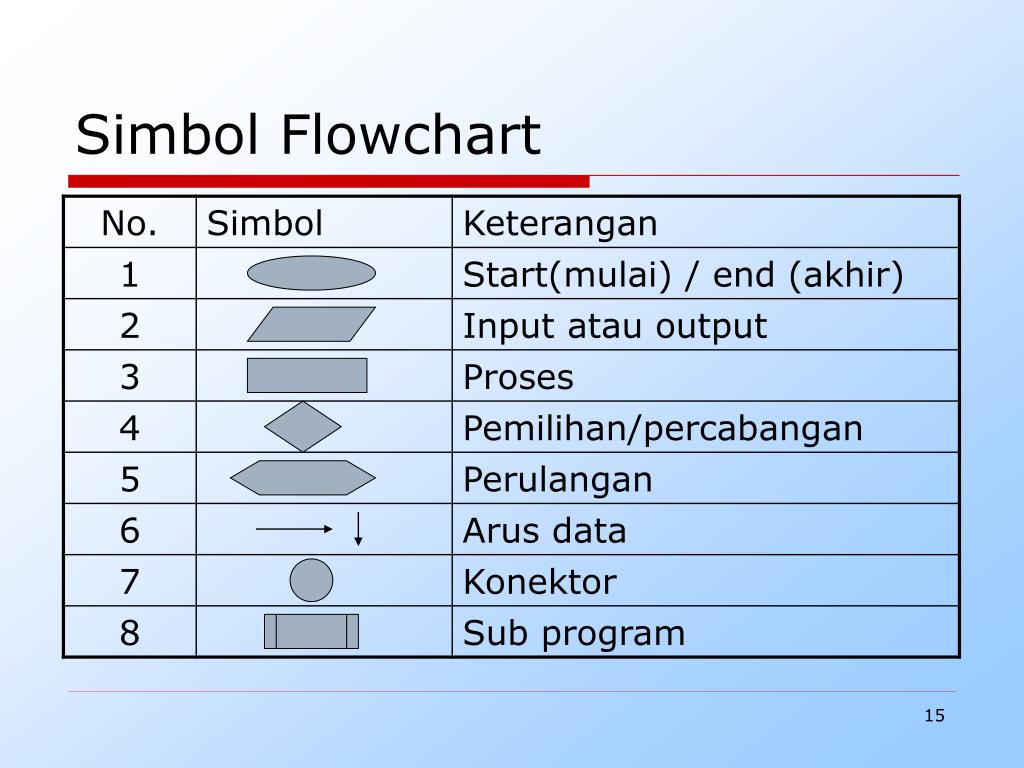 Simbol Flowchart

| No. | Simbol | Keterangan |
|---|---|---|
| 1 | | Start(mulai) / end (akhir) |
| 2 | | Input atau output |
| 3 | | Proses |
| 4 | | Pemilihan/percabangan |
| 5 | | Perulangan |
| 6 | | Arus data |
| 7 | | Konektor |
| 8 | | Sub program |

15